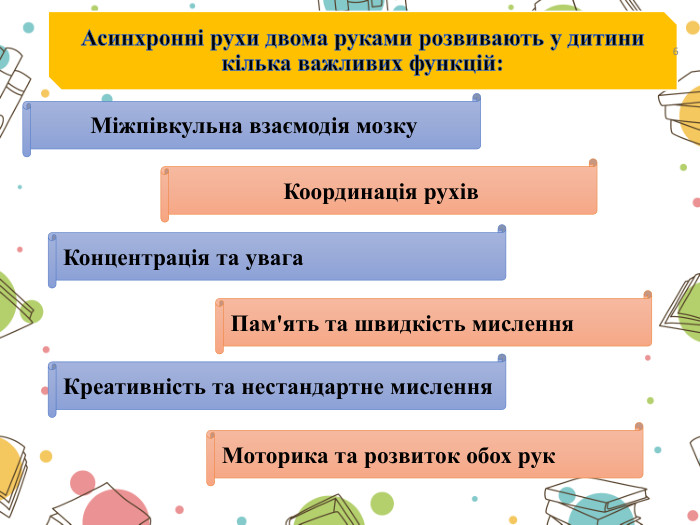 Асинхронні рухи двома руками розвивають у дитини кілька важливих функцій:

6

Міжпівкульна взаємодія мозку

Координація рухів

Концентрація та увага

Пам'ять та швидкість мислення

Креативність та нестандартне мислення

Моторика та розвиток обох рук